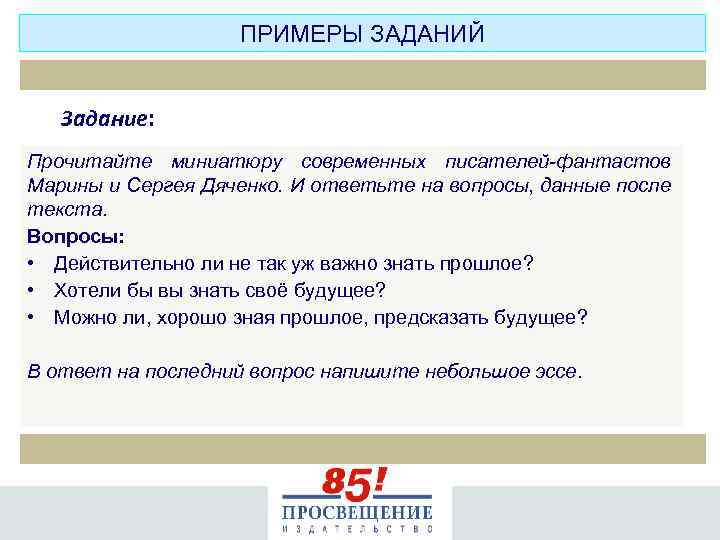 ПРИМЕРЫ ЗАДАНИЙ

Задание:

Прочитайте миниатюру современных писателей-фантастов Марины и Сергея Дяченко. И ответьте на вопросы, данные после текста.

Вопросы:
• Действительно ли не так уж важно знать прошлое?
• Хотели бы вы знать своё будущее?
• Можно ли, хорошо зная прошлое, предсказать будущее?

В ответ на последний вопрос напишите небольшое эссе.

85!
ПРОСВЕЩЕНИЕ
ИЗДАТЕЛЬСТВО